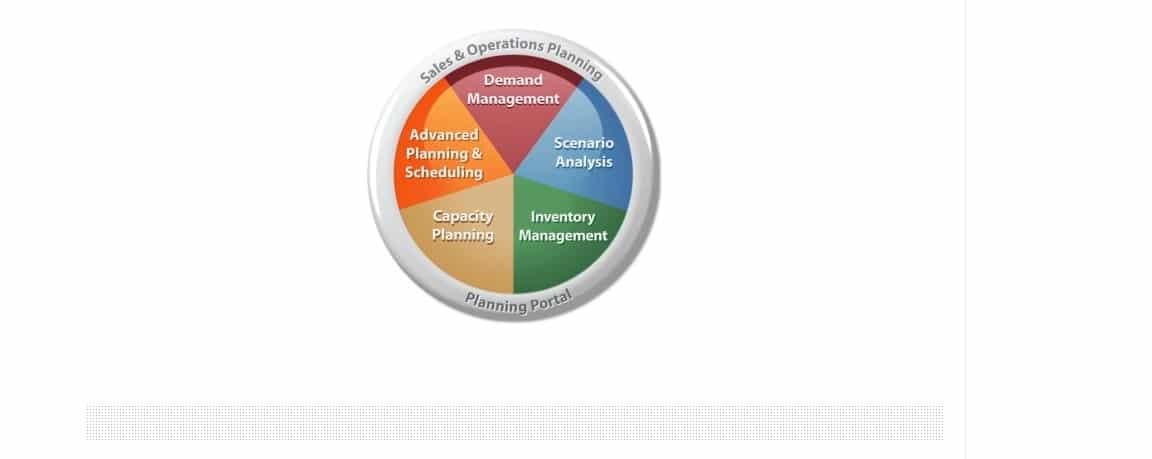 Sales & Operations Planning

Demand Management

Scenario Analysis

Inventory Management

Capacity Planning

Advanced Planning & Scheduling

Planning Portal